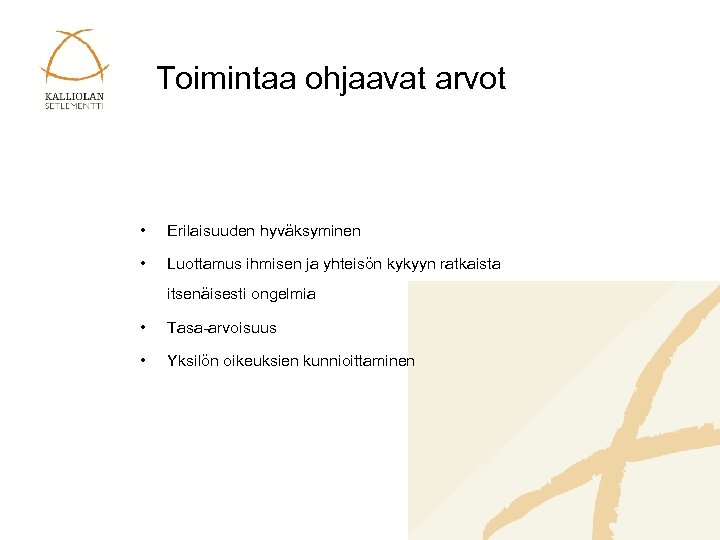 KALLIOLAN SETLEMENTTI

Toimintaa ohjaavat arvot

• Erilaisuuden hyväksyminen
• Luottamus ihmisen ja yhteisön kykyyn ratkaista itsenäisesti ongelmia
• Tasa-arvoisuus
• Yksilön oikeuksien kunnioittaminen